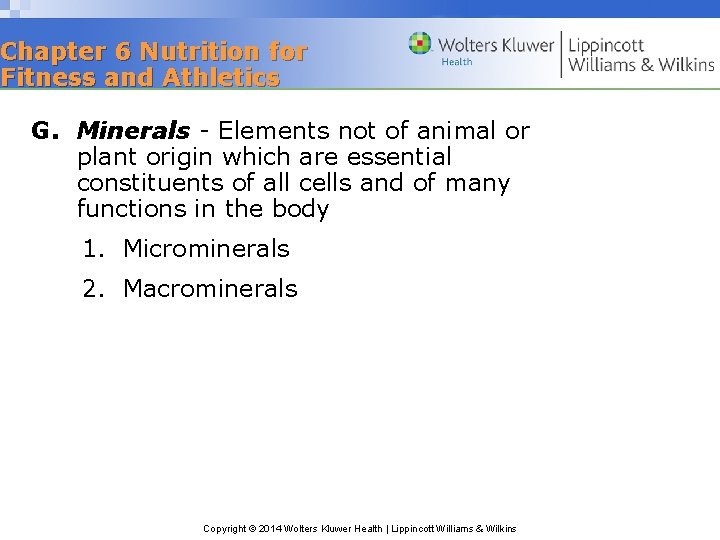 Chapter 6 Nutrition for Fitness and Athletics

Wolters Kluwer Health | Lippincott Williams & Wilkins

G. Minerals - Elements not of animal or plant origin which are essential constituents of all cells and of many functions in the body

1. Microminerals

2. Macrominerals

Copyright © 2014 Wolters Kluwer Health | Lippincott Williams & Wilkins